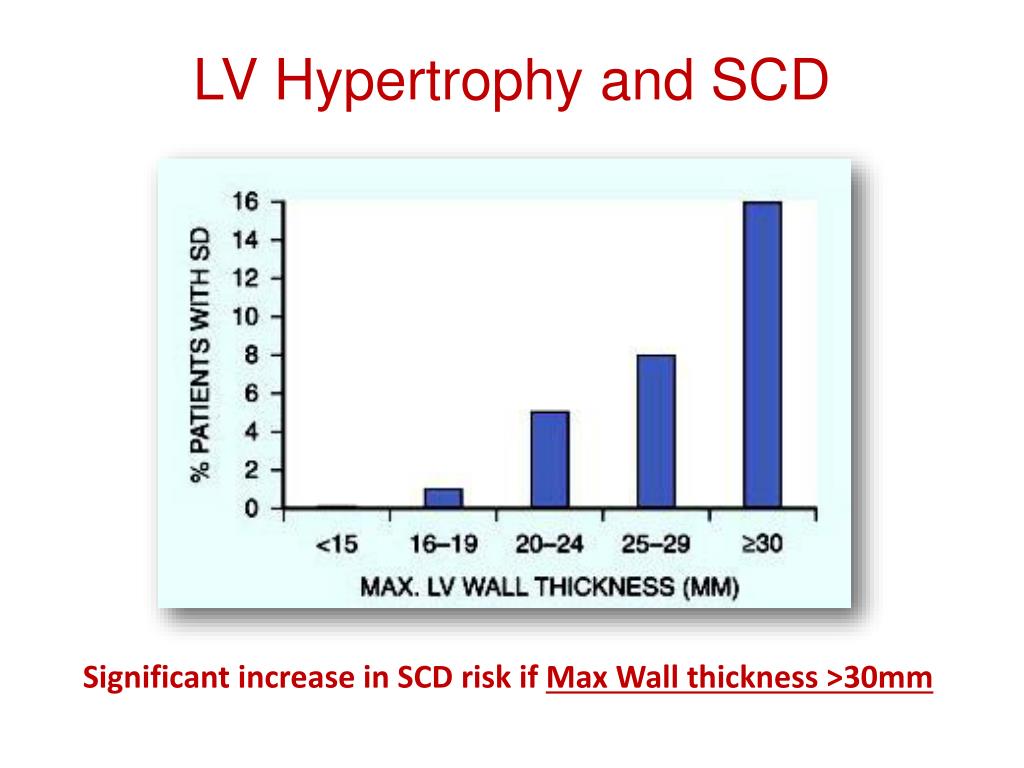 LV Hypertrophy and SCD

% PATIENTS WITH SD

16
14
12
10
8
6
4
2
0

<15
16–19
20–24
25–29
≥30

MAX. LV WALL THICKNESS (MM)

Significant increase in SCD risk if Max Wall thickness >30mm